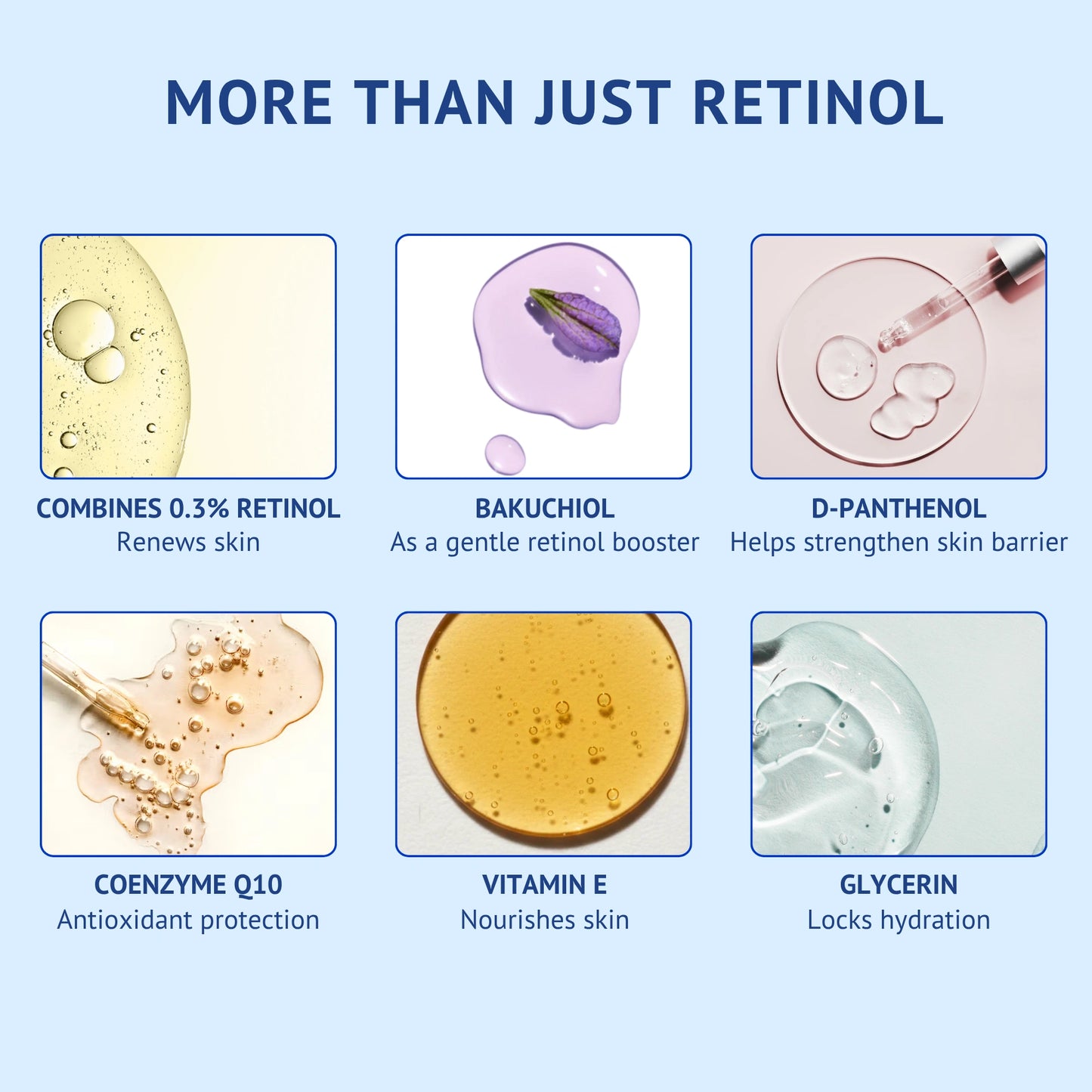 MORE THAN JUST RETINOL

COMBINES 0.3% RETINOL
Renews skin

BAKUCHIOL
As a gentle retinol booster

D-PANTHENOL
Helps strengthen skin barrier

COENZYME Q10
Antioxidant protection

VITAMIN E
Nourishes skin

GLYCERIN
Locks hydration